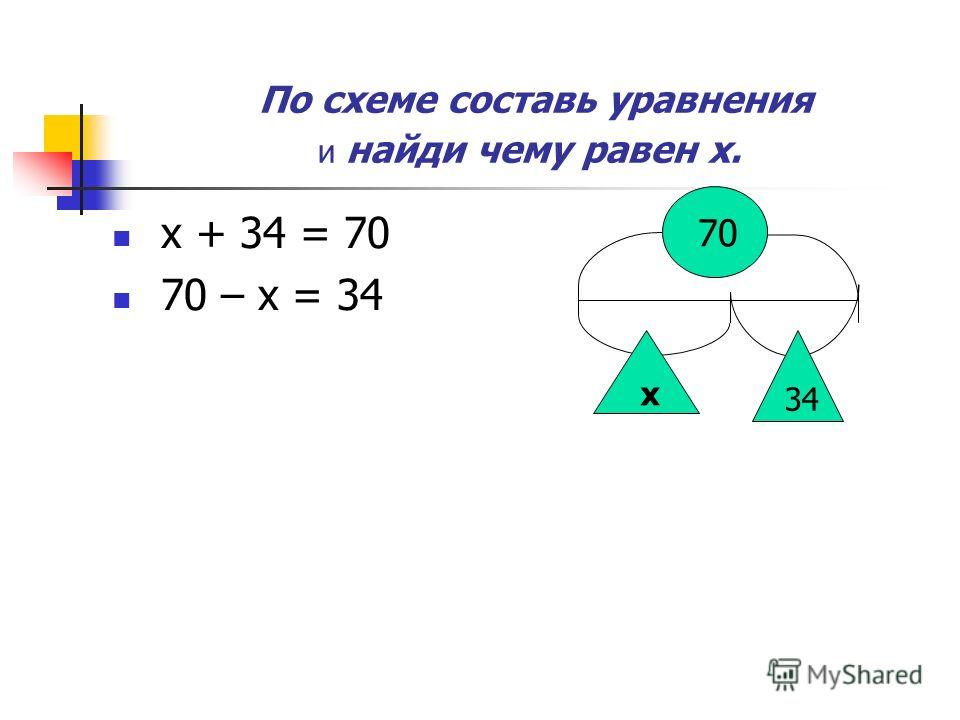 По схеме составь уравнения и найди чему равен х.

- $x + 34 = 70$
- $70 - x = 34$

70

x

34

MyShared